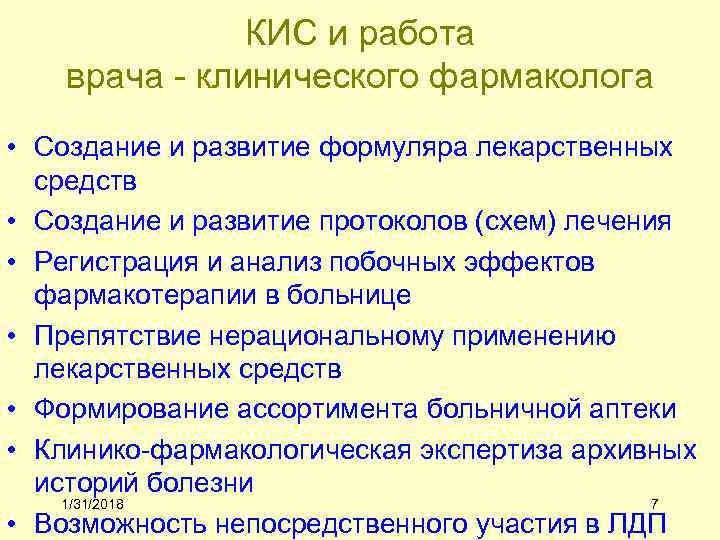 КИС и работа
врача - клинического фармаколога

• Создание и развитие формуляра лекарственных средств
• Создание и развитие протоколов (схем) лечения
• Регистрация и анализ побочных эффектов фармакотерапии в больнице
• Препятствие нерациональному применению лекарственных средств
• Формирование ассортимента больничной аптеки
• Клинико-фармакологическая экспертиза архивных историй болезни

1/31/2018

7

• Возможность непосредственного участия в ЛДП